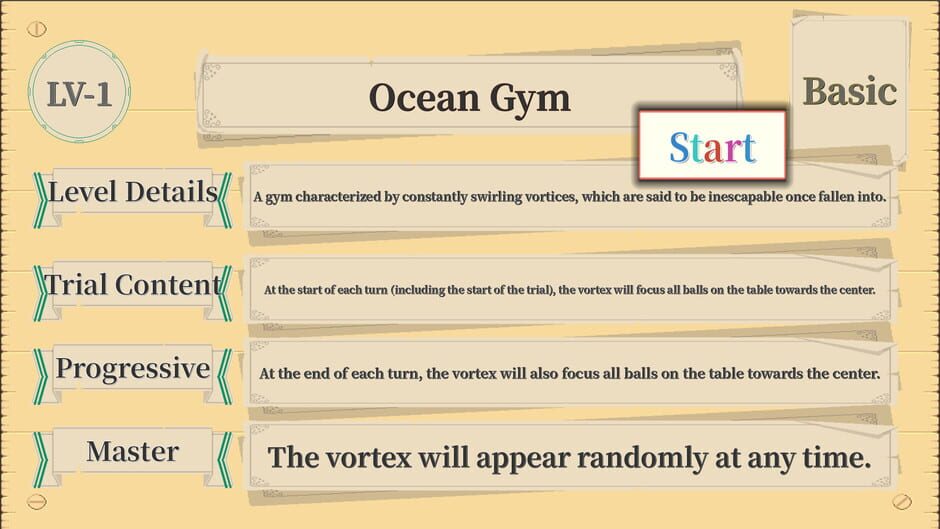 LV-1

Ocean Gym

Basic

Start

Level Details

A gym characterized by constantly swirling vortices, which are said to be inescapable once fallen into.

Trial Content

At the start of each turn (including the start of the trial), the vortex will focus all balls on the table towards the center.

Progressive

At the end of each turn, the vortex will also focus all balls on the table towards the center.

Master

The vortex will appear randomly at any time.